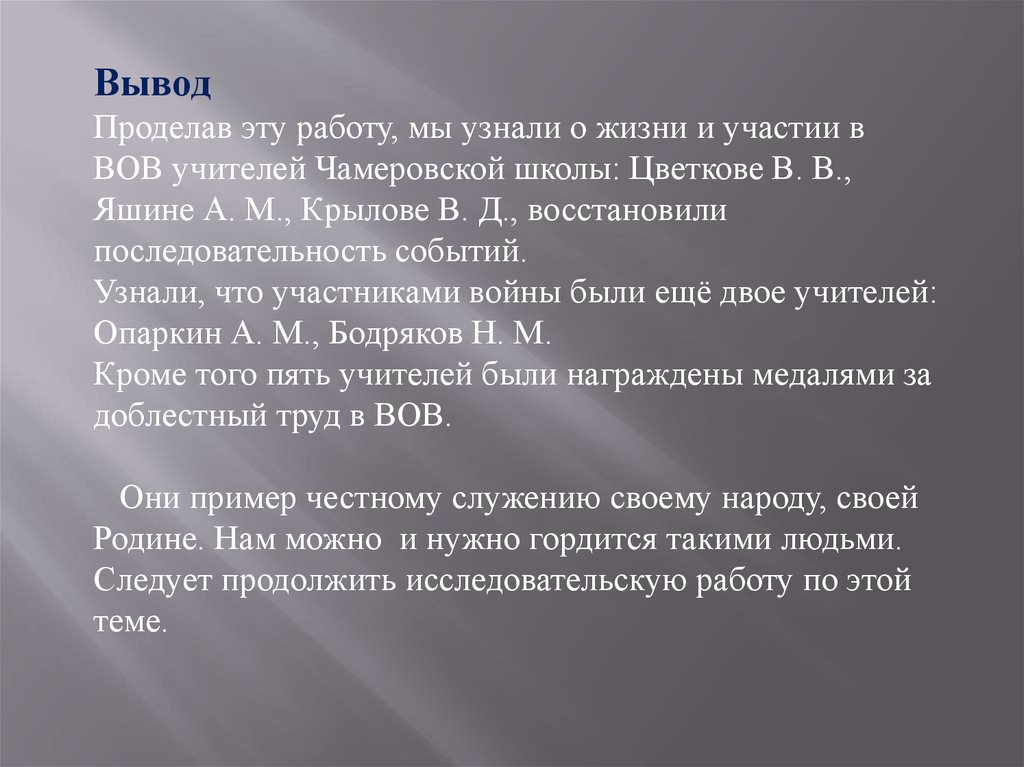 Вывод
Проделав эту работу, мы узнали о жизни и участии в ВОВ учителей Чамеровской школы: Цветкове В. В., Яшине А. М., Крылове В. Д., восстановили последовательность событий.
Узнали, что участниками войны были ещё двое учителей: Опаркин А. М., Бодряков Н. М.
Кроме того пять учителей были награждены медалями за доблестный труд в ВОВ.

Они пример честному служению своему народу, своей Родине. Нам можно и нужно гордится такими людьми. Следует продолжить исследовательскую работу по этой теме.